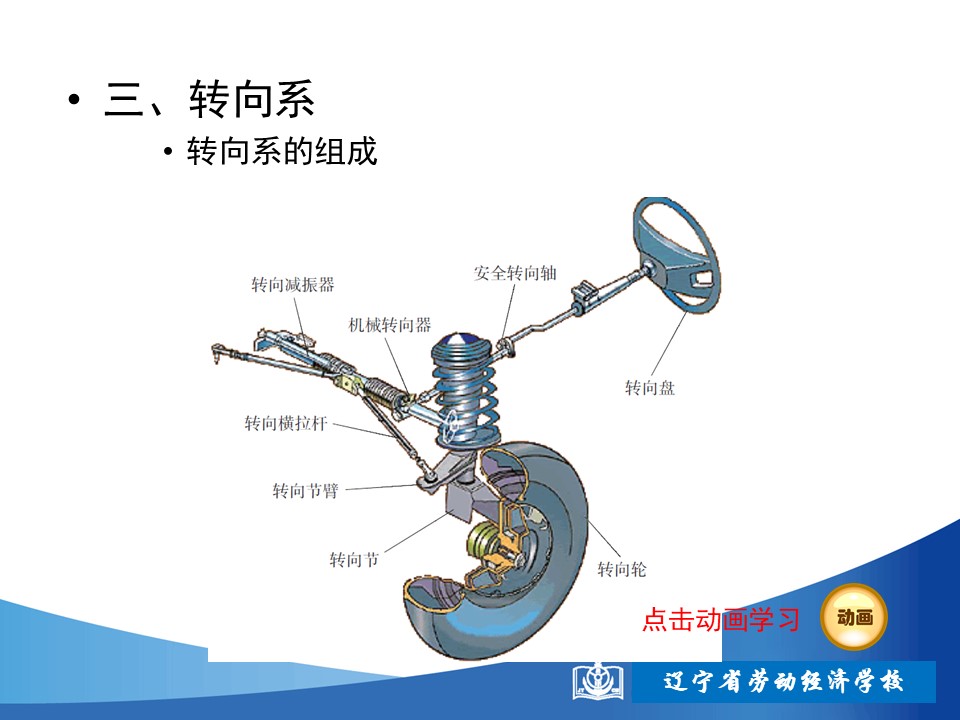 • 三、转向系

• 转向系的组成

转向减振器

安全转向轴

机械转向器

转向盘

转向横拉杆

转向节臂

转向节

转向轮

点击动画学习

动画

辽宁省劳动经济学校